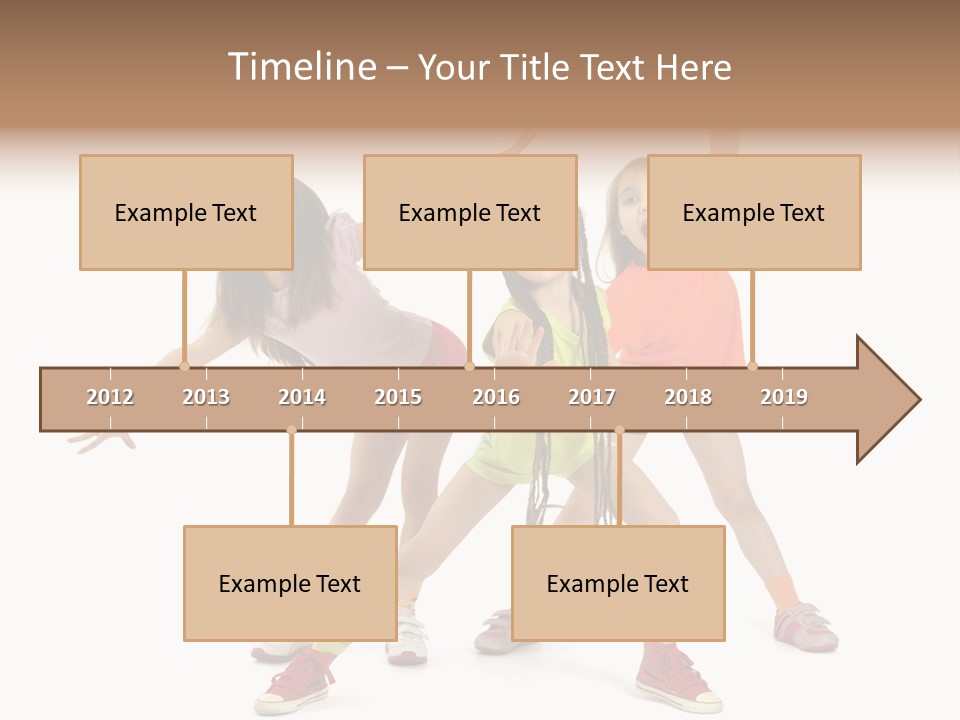 Timeline – Your Title Text Here

Example Text

Example Text

Example Text

2012 2013 2014 2015 2016 2017 2018 2019

Example Text

Example Text